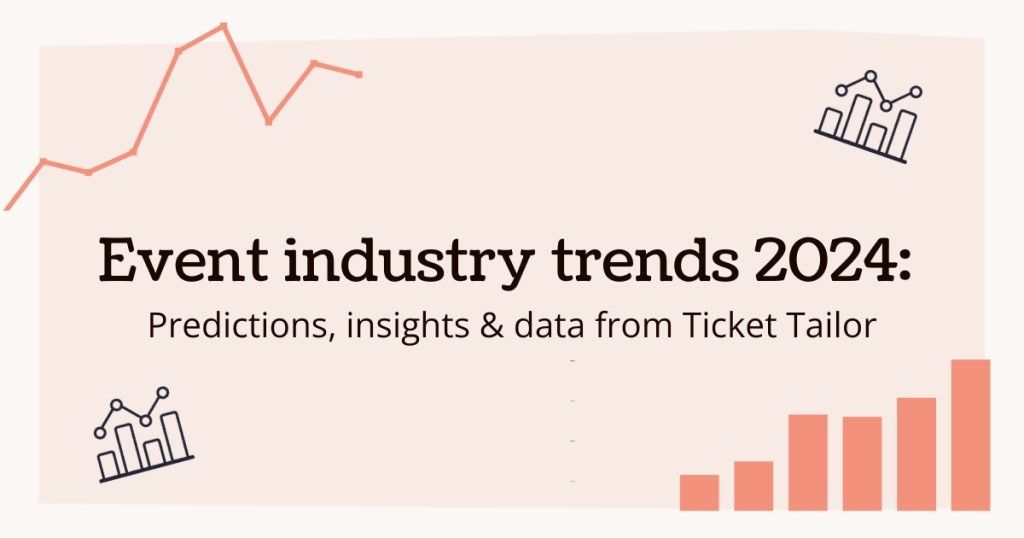 Event industry trends 2024:
Predictions, insights & data from Ticket Tailor